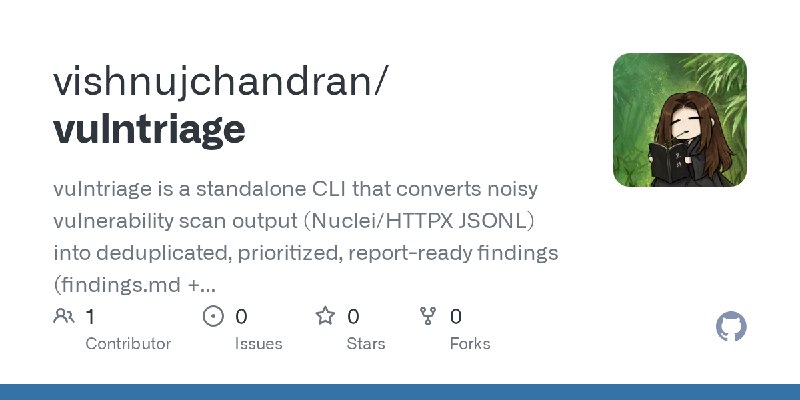 vishnujchandran/
vulntriage

vulntriage is a standalone CLI that converts noisy vulnerability scan output (Nuclei/HTTPX JSONL) into deduplicated, prioritized, report-ready findings (findings.md +...

1
Contributor

0
Issues

0
Stars

0
Forks